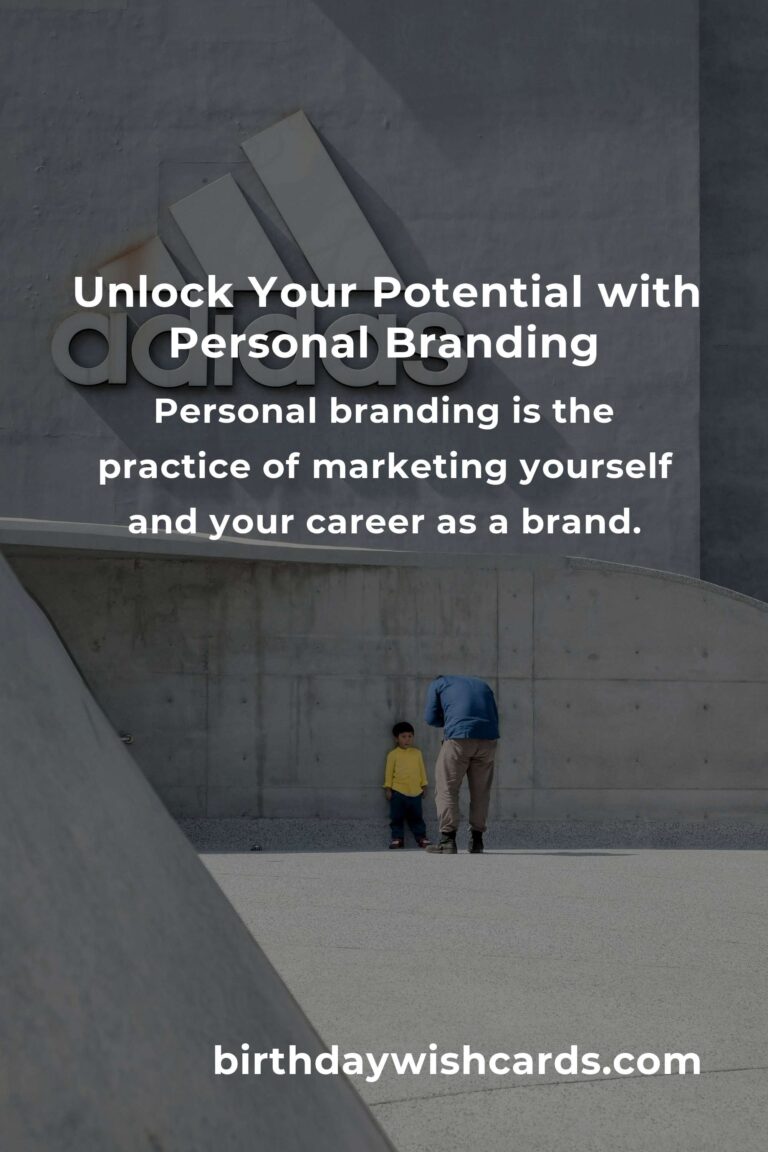 adidas

Unlock Your Potential with Personal Branding

Personal branding is the practice of marketing yourself and your career as a brand.

birthdaywishcards.com